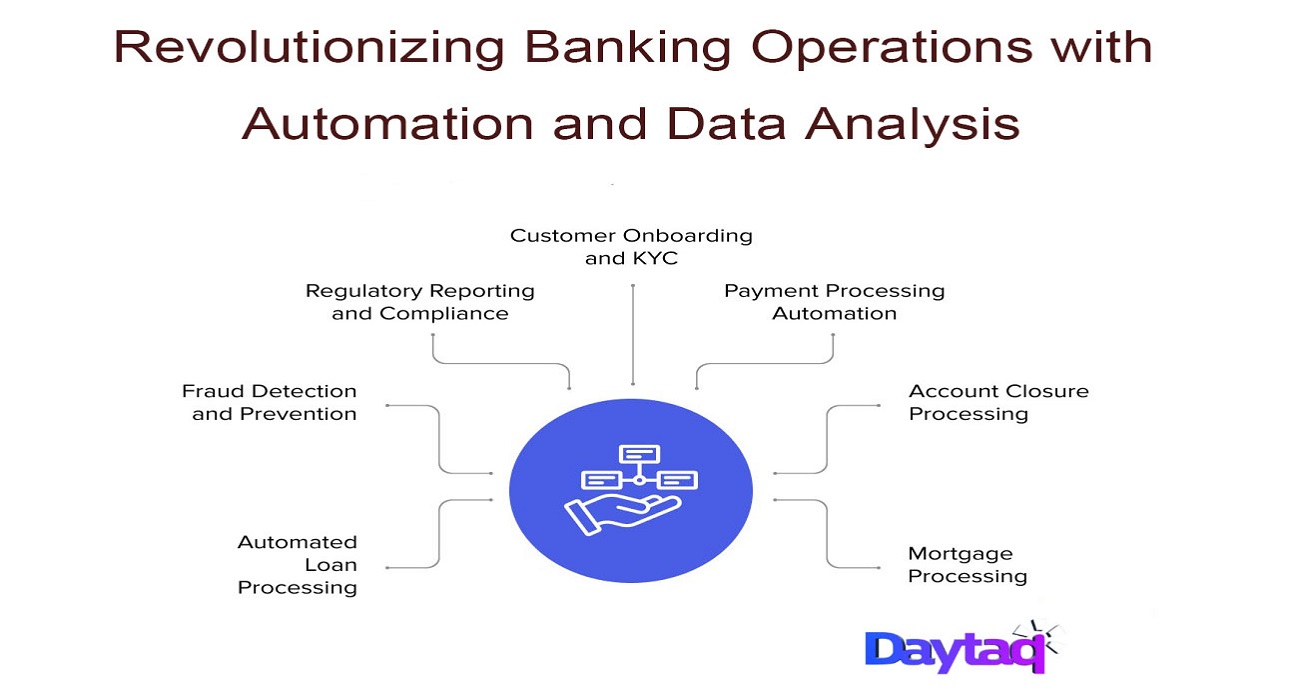 Revolutionizing Banking Operations with Automation and Data Analysis

Customer Onboarding and KYC

Regulatory Reporting and Compliance

Payment Processing Automation

Fraud Detection and Prevention

Account Closure Processing

Automated Loan Processing

Mortgage Processing

Daytaq